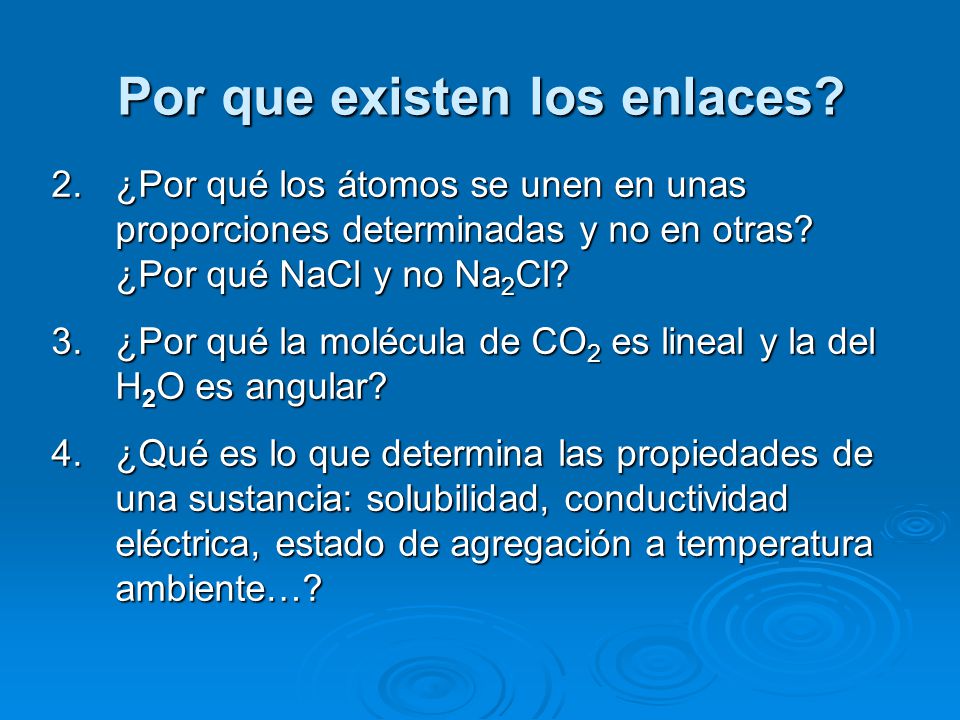 Por que existen los enlaces?

2. ¿Por qué los átomos se unen en unas proporciones determinadas y no en otras? ¿Por qué $NaCl$ y no $Na_2Cl$?

3. ¿Por qué la molécula de $CO_2$ es lineal y la del $H_2O$ es angular?

4. ¿Qué es lo que determina las propiedades de una sustancia: solubilidad, conductividad eléctrica, estado de agregación a temperatura ambiente…?